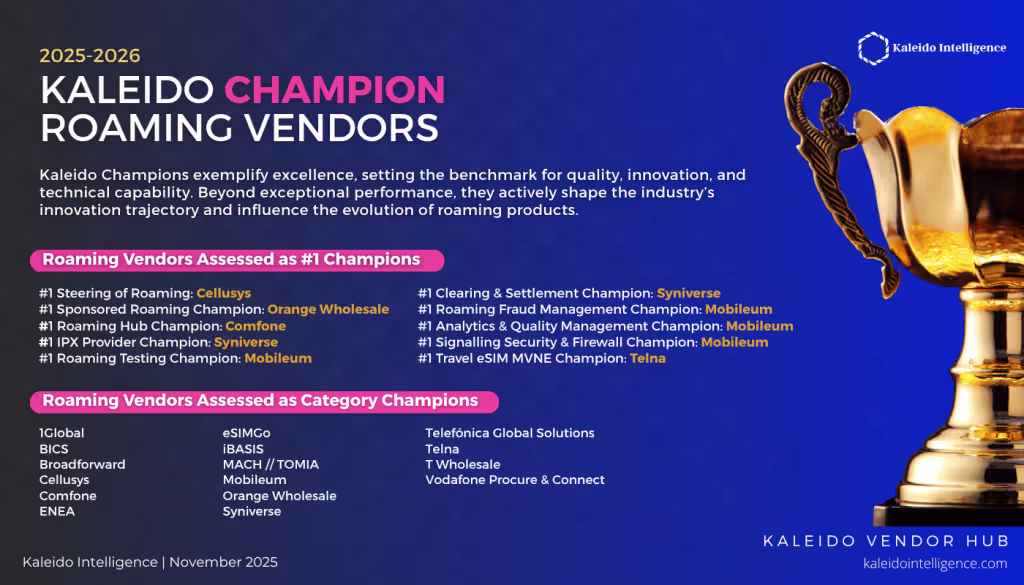 2025-2026

KALEIDO CHAMPION ROAMING VENDORS

Kaleido Intelligence

Kaleido Champions exemplify excellence, setting the benchmark for quality, innovation, and technical capability. Beyond exceptional performance, they actively shape the industry's innovation trajectory and influence the evolution of roaming products.

Roaming Vendors Assessed as #1 Champions

#1 Steering of Roaming: Cellusys
#1 Sponsored Roaming Champion: Orange Wholesale
#1 Roaming Hub Champion: Comfone
#1 IPX Provider Champion: Syniverse
#1 Roaming Testing Champion: Mobileum

#1 Clearing & Settlement Champion: Syniverse
#1 Roaming Fraud Management Champion: Mobileum
#1 Analytics & Quality Management Champion: Mobileum
#1 Signalling Security & Firewall Champion: Mobileum
#1 Travel eSIM MVNE Champion: Telna

Roaming Vendors Assessed as Category Champions

1Global
BICS
Broadforward
Cellusys
Comfone
ENEA

eSIMGo
iBASIS
MACH // TOMIA
Mobileum
Orange Wholesale
Syniverse

Telefónica Global Solutions
Telna
T Wholesale
Vodafone Procure & Connect

Kaleido Intelligence | November 2025

KALEIDO VENDOR HUB
kaleidointelligence.com